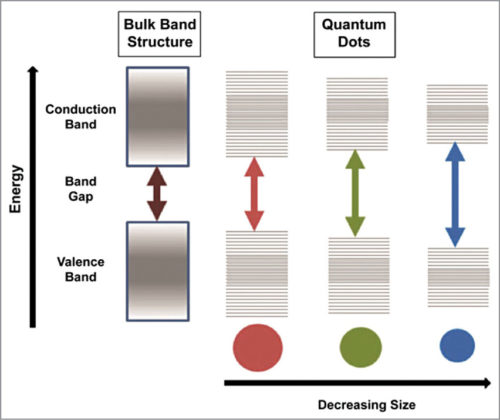 Bulk Band Structure

Quantum Dots

Energy

Conduction Band

Band Gap

Valence Band

Decreasing Size